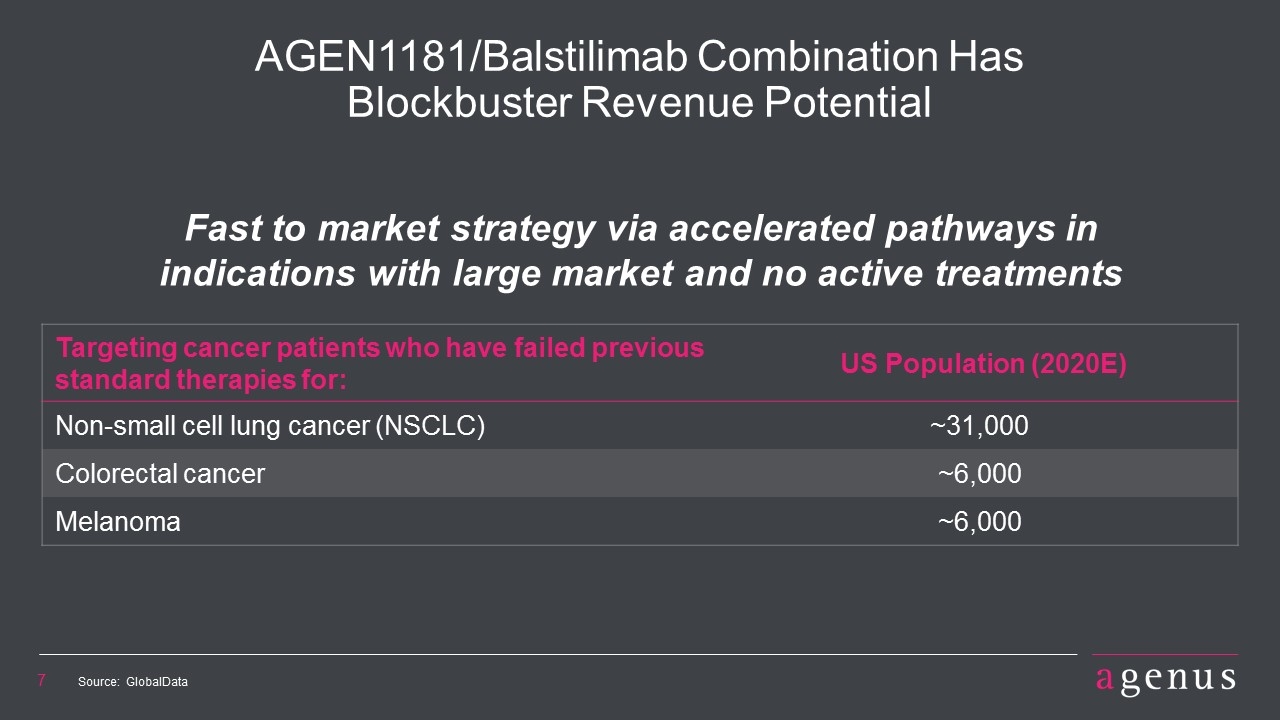 AGEN1181/Balstilimab Combination Has Blockbuster Revenue Potential

Fast to market strategy via accelerated pathways in indications with large market and no active treatments

| Targeting cancer patients who have failed previous standard therapies for: | US Population (2020E) |
|---|---|
| Non-small cell lung cancer (NSCLC) | ~31,000 |
| Colorectal cancer | ~6,000 |
| Melanoma | ~6,000 |

7 Source: GlobalData

agenus